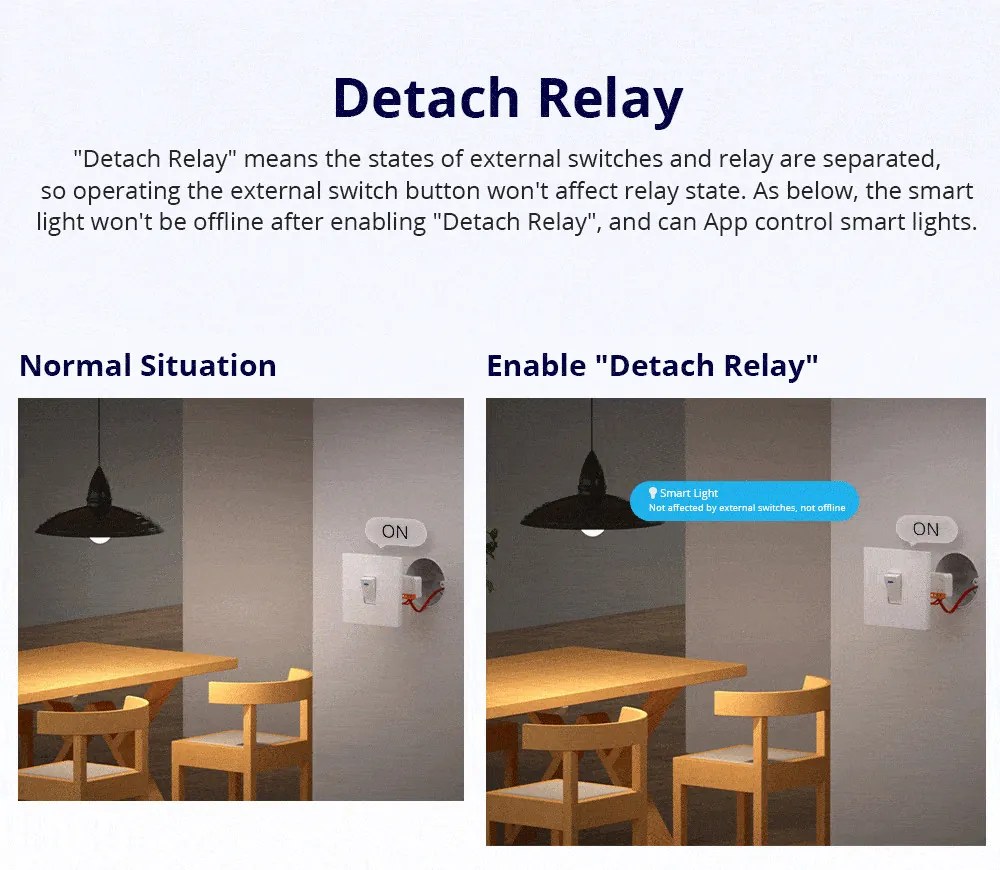 Detach Relay

"Detach Relay" means the states of external switches and relay are separated, so operating the external switch button won't affect relay state. As below, the smart light won't be offline after enabling "Detach Relay", and can App control smart lights.

Normal Situation

ON

Enable "Detach Relay"

Smart Light
Not affected by external switches, not offline

ON